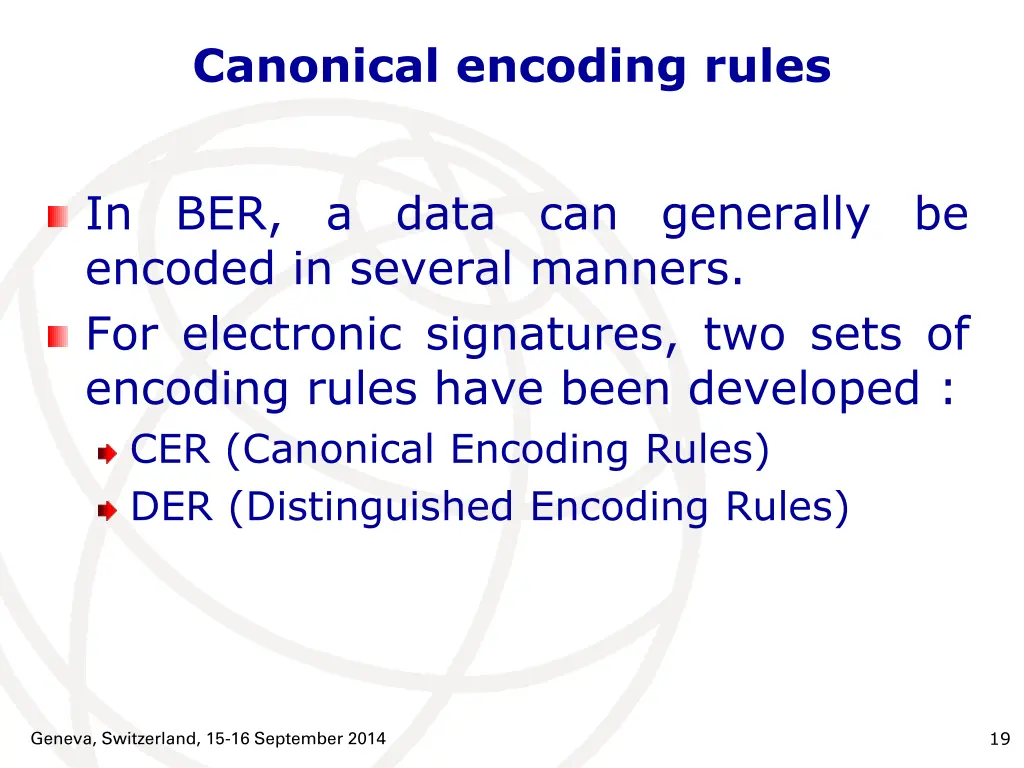 Canonical encoding rules

In BER, a data can generally be encoded in several manners.

For electronic signatures, two sets of encoding rules have been developed :

CER (Canonical Encoding Rules)

DER (Distinguished Encoding Rules)

Geneva, Switzerland, 15-16 September 2014

19